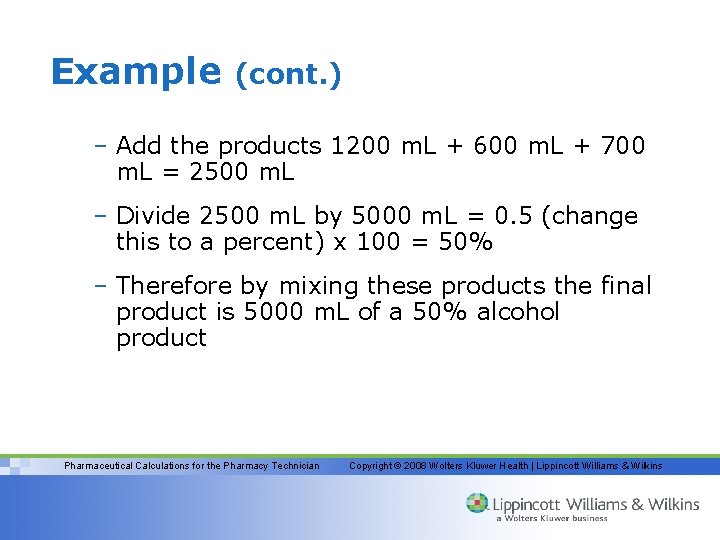 Example (cont.)

– Add the products 1200 mL + 600 mL + 700 mL = 2500 mL

– Divide 2500 mL by 5000 mL = 0.5 (change this to a percent) x 100 = 50%

– Therefore by mixing these products the final product is 5000 mL of a 50% alcohol product

Pharmaceutical Calculations for the Pharmacy Technician

Copyright © 2008 Wolters Kluwer Health | Lippincott Williams & Wilkins

Lippincott Williams & Wilkins
a Wolters Kluwer business